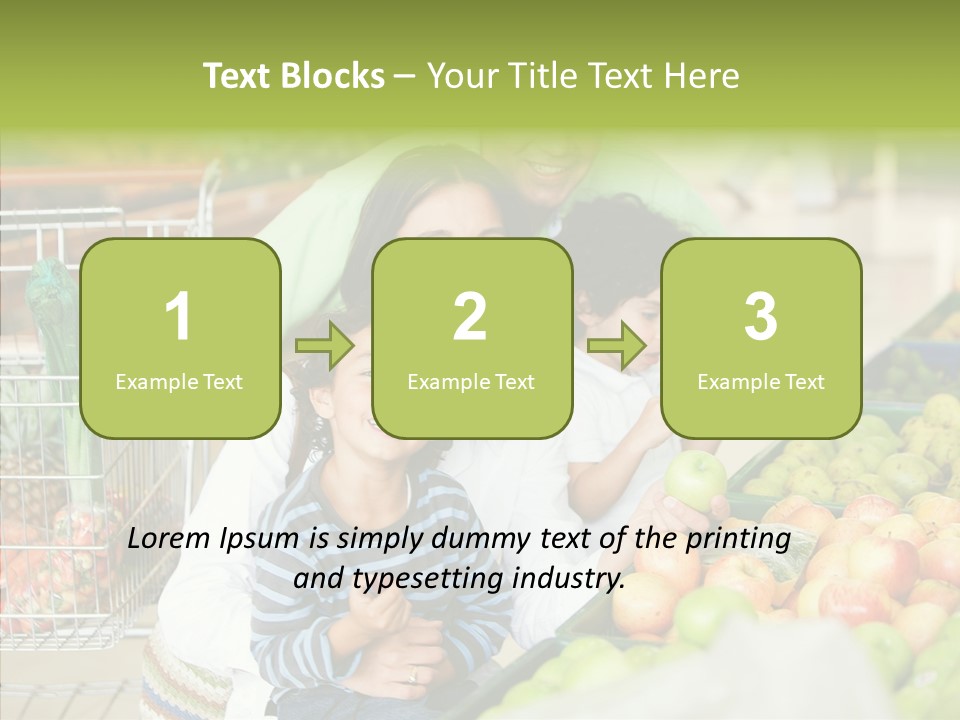 Text Blocks – Your Title Text Here

1
Example Text

2
Example Text

3
Example Text

Lorem Ipsum is simply dummy text of the printing and typesetting industry.